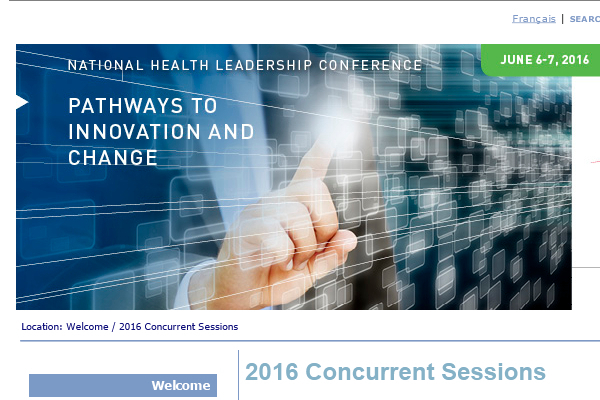 Français | SEARC

NATIONAL HEALTH LEADERSHIP CONFERENCE

JUNE 6-7, 2016

PATHWAYS TO INNOVATION AND CHANGE

Location: Welcome / 2016 Concurrent Sessions

Welcome

2016 Concurrent Sessions